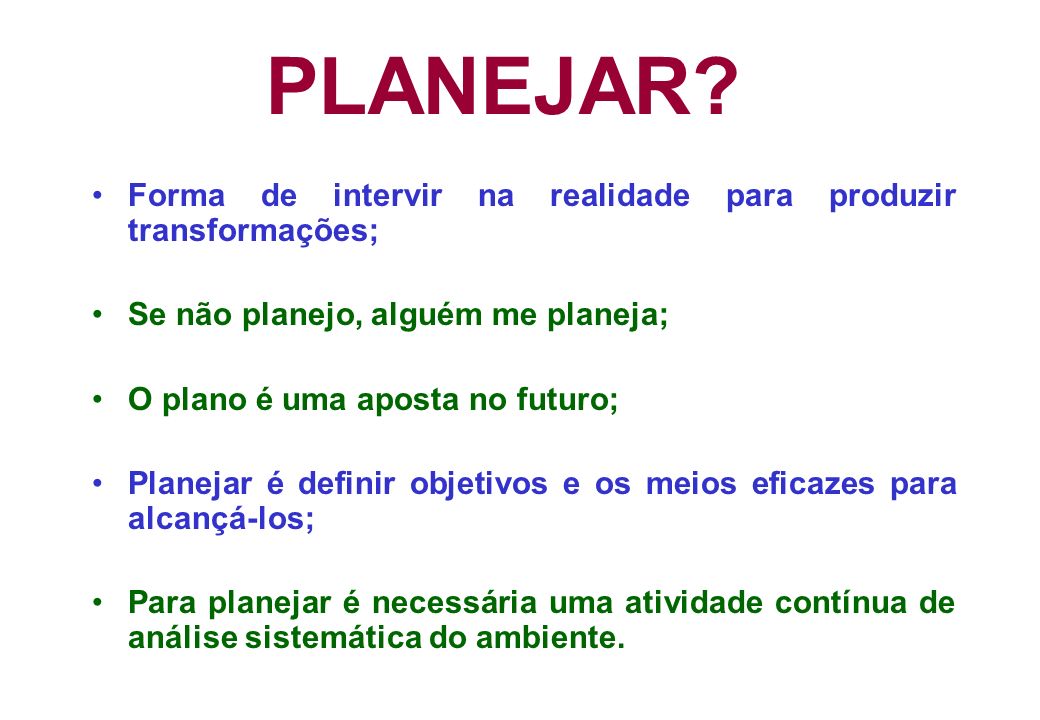 PLANEJAR?

• Forma de intervir na realidade para produzir transformações;

• Se não planejo, alguém me planeja;

• O plano é uma aposta no futuro;

• Planejar é definir objetivos e os meios eficazes para alcançá-los;

• Para planejar é necessária uma atividade contínua de análise sistemática do ambiente.